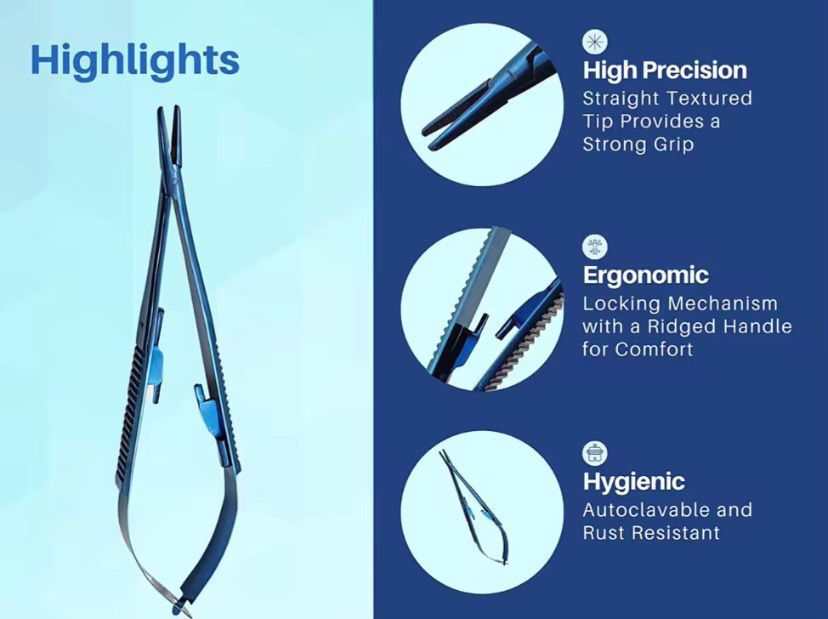 Highlights

High Precision
Straight Textured Tip Provides a Strong Grip

Ergonomic
Locking Mechanism with a Ridged Handle for Comfort

Hygienic
Autoclavable and Rust Resistant